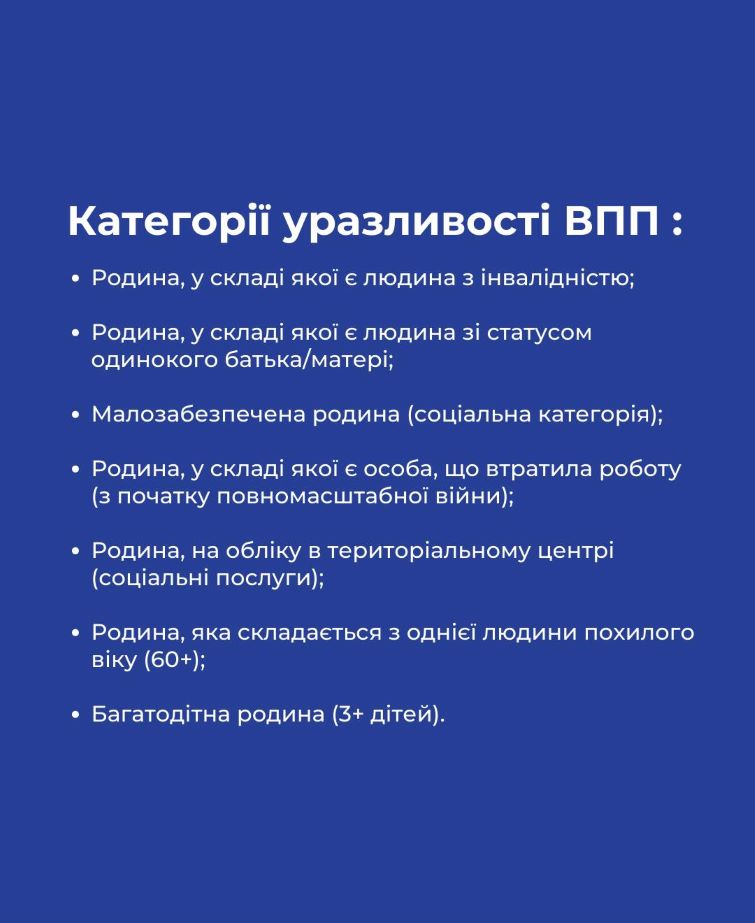 Категорії уразливості ВПП :

• Родина, у складі якої є людина з інвалідністю;

• Родина, у складі якої є людина зі статусом одинокого батька/матері;

• Малозабезпечена родина (соціальна категорія);

• Родина, у складі якої є особа, що втратила роботу (з початку повномасштабної війни);

• Родина, на обліку в територіальному центрі (соціальні послуги);

• Родина, яка складається з однієї людини похилого віку (60+);

• Багатодітна родина (3+ дітей).